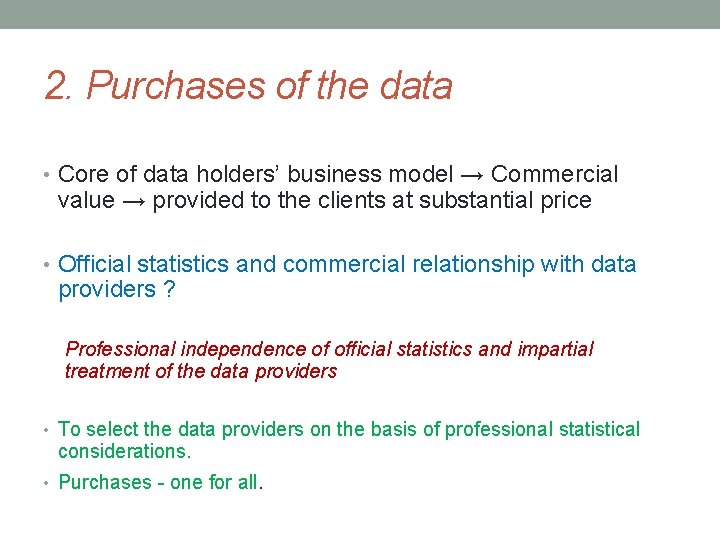 2. Purchases of the data

• Core of data holders' business model → Commercial value → provided to the clients at substantial price

• Official statistics and commercial relationship with data providers ?

Professional independence of official statistics and impartial treatment of the data providers

• To select the data providers on the basis of professional statistical considerations.

• Purchases - one for all.